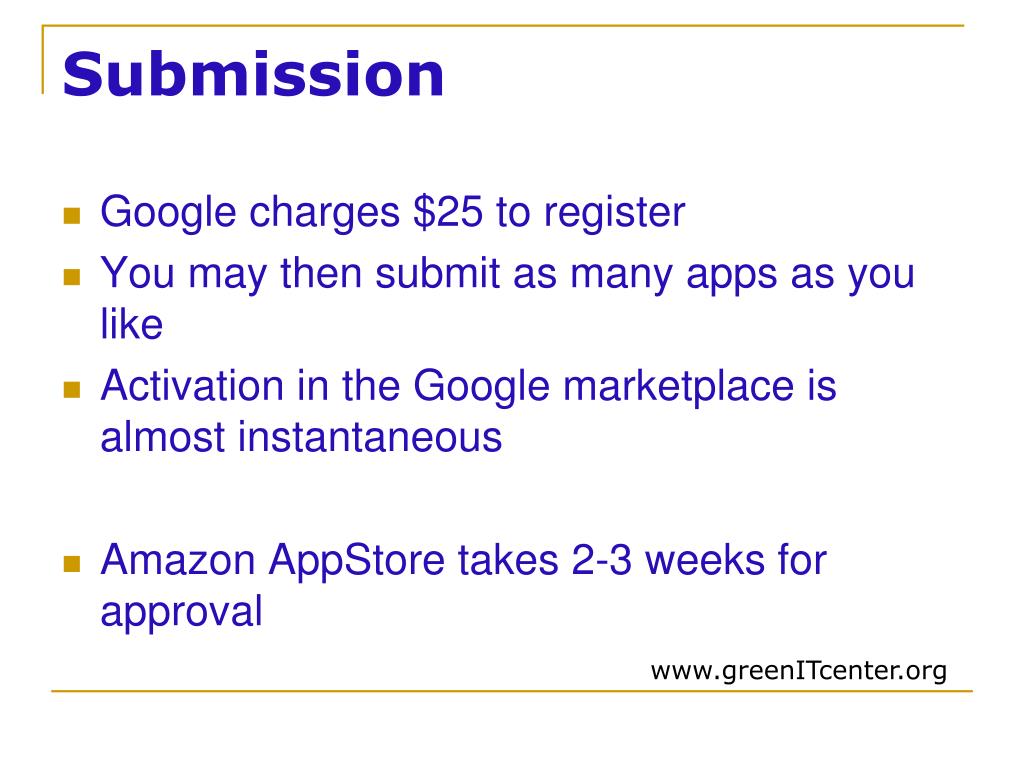 Submission

- Google charges \$25 to register
- You may then submit as many apps as you like
- Activation in the Google marketplace is almost instantaneous

- Amazon AppStore takes 2-3 weeks for approval

www.greenITcenter.org